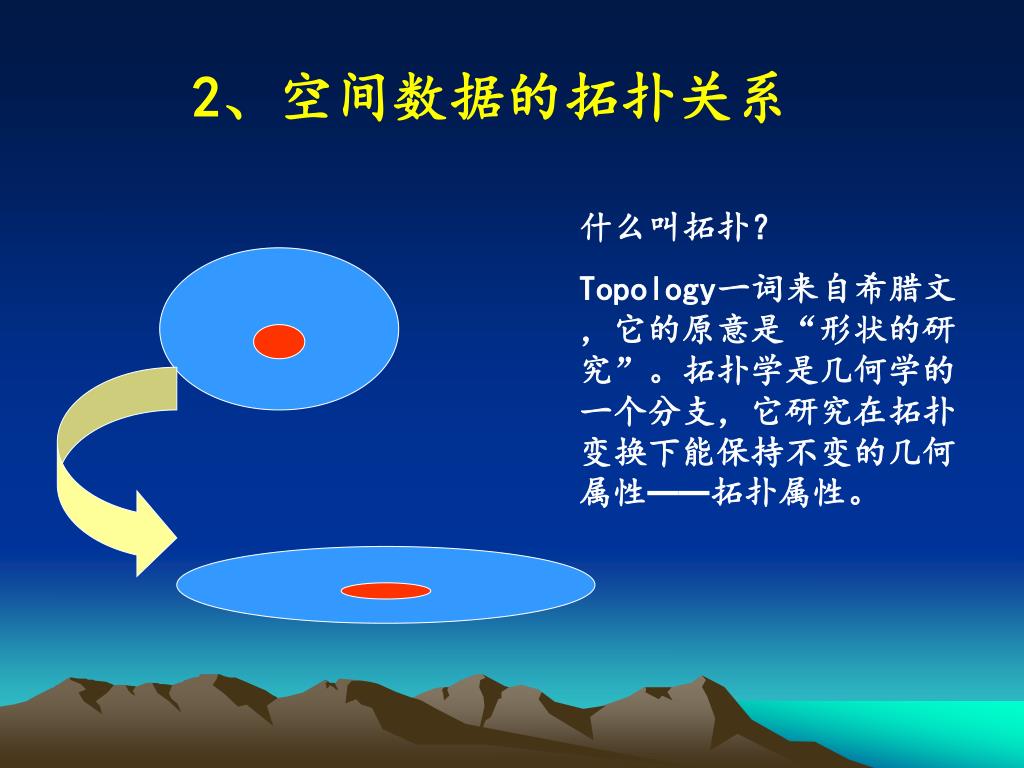 2、空间数据的拓扑关系

什么叫拓扑?

Topology一词来自希腊文，它的原意是“形状的研究”。拓扑学是几何学的一个分支，它研究在拓扑变换下能保持不变的几何属性——拓扑属性。